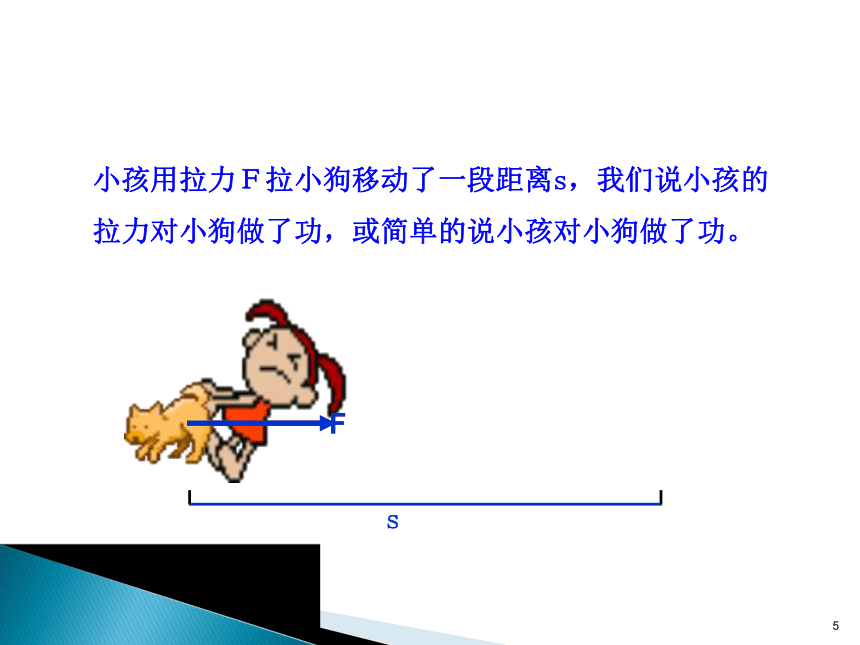 小孩用拉力Ｆ拉小狗移动了一段距离s，我们说小孩的拉力对小狗做了功，或简单的说小孩对小狗做了功。

F

s

5